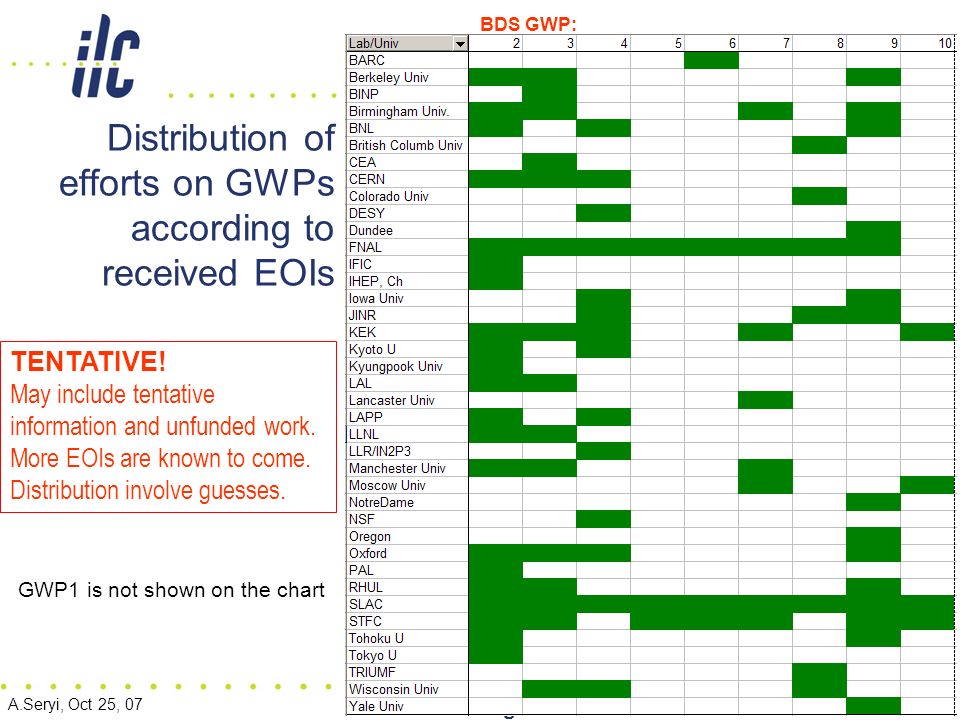 ilc

Distribution of efforts on GWPs according to received EOIs

TENTATIVE!
May include tentative information and unfunded work. More EOIs are known to come. Distribution involve guesses.

GWP1 is not shown on the chart

A.Seryi, Oct 25, 07

BDS GWP:

| Lab/Univ | 2 | 3 | 4 | 5 | 6 | 7 | 8 | 9 | 10 |
|---|---|---|---|---|---|---|---|---|---|
| BARC | | | | | | | | | |
| Berkeley Univ | | | | | | | | | |
| BINP | | | | | | | | | |
| Birmingham Univ. | | | | | | | | | |
| BNL | | | | | | | | | |
| British Columb Univ | | | | | | | | | |
| CEA | | | | | | | | | |
| CERN | | | | | | | | | |
| Colorado Univ | | | | | | | | | |
| DESY | | | | | | | | | |
| Dundee | | | | | | | | | |
| FNAL | | | | | | | | | |
| IFIC | | | | | | | | | |
| IHEP, Ch | | | | | | | | | |
| Iowa Univ | | | | | | | | | |
| JINR | | | | | | | | | |
| KEK | | | | | | | | | |
| Kyoto U | | | | | | | | | |
| Kyungpook Univ | | | | | | | | | |
| LAL | | | | | | | | | |
| Lancaster Univ | | | | | | | | | |
| LAPP | | | | | | | | | |
| LLNL | | | | | | | | | |
| LLR/IN2P3 | | | | | | | | | |
| Manchester Univ | | | | | | | | | |
| Moscow Univ | | | | | | | | | |
| NotreDame | | | | | | | | | |
| NSF | | | | | | | | | |
| Oregon | | | | | | | | | |
| Oxford | | | | | | | | | |
| PAL | | | | | | | | | |
| RHUL | | | | | | | | | |
| SLAC | | | | | | | | | |
| STFC | | | | | | | | | |
| Tohoku U | | | | | | | | | |
| Tokyo U | | | | | | | | | |
| TRIUMF | | | | | | | | | |
| Wisconsin Univ | | | | | | | | | |
| Yale Univ | | | | | | | | | |